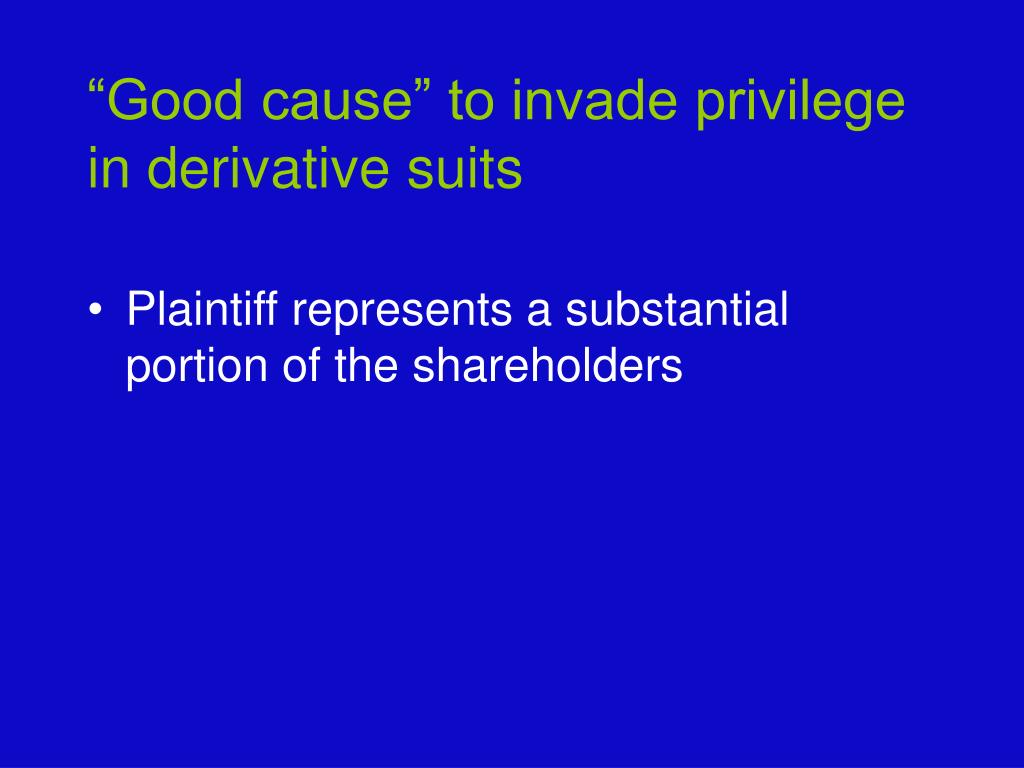 “Good cause” to invade privilege in derivative suits

• Plaintiff represents a substantial portion of the shareholders